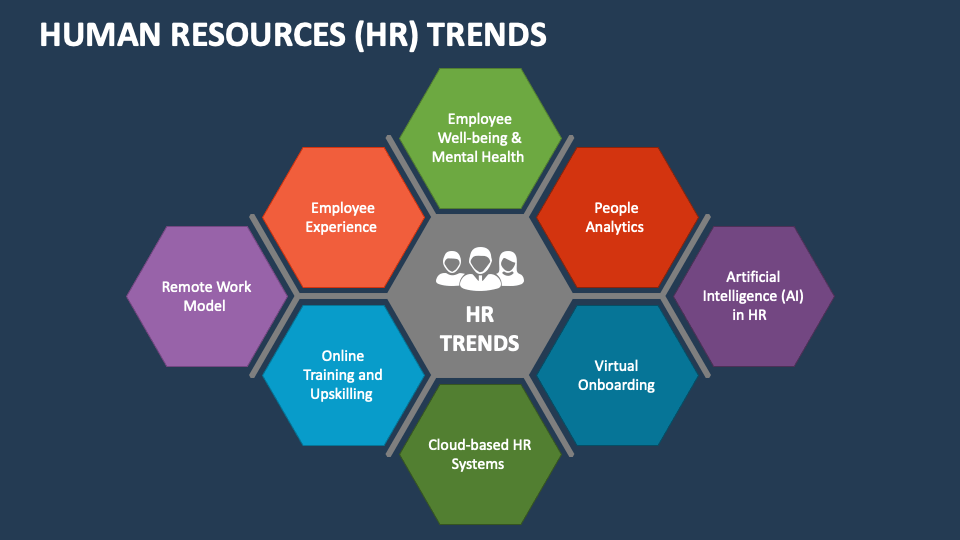 HUMAN RESOURCES (HR) TRENDS

Employee Well-being & Mental Health

Employee Experience

People Analytics

Remote Work Model

HR TRENDS

Artificial Intelligence (AI) in HR

Online Training and Upskilling

Virtual Onboarding

Cloud-based HR Systems